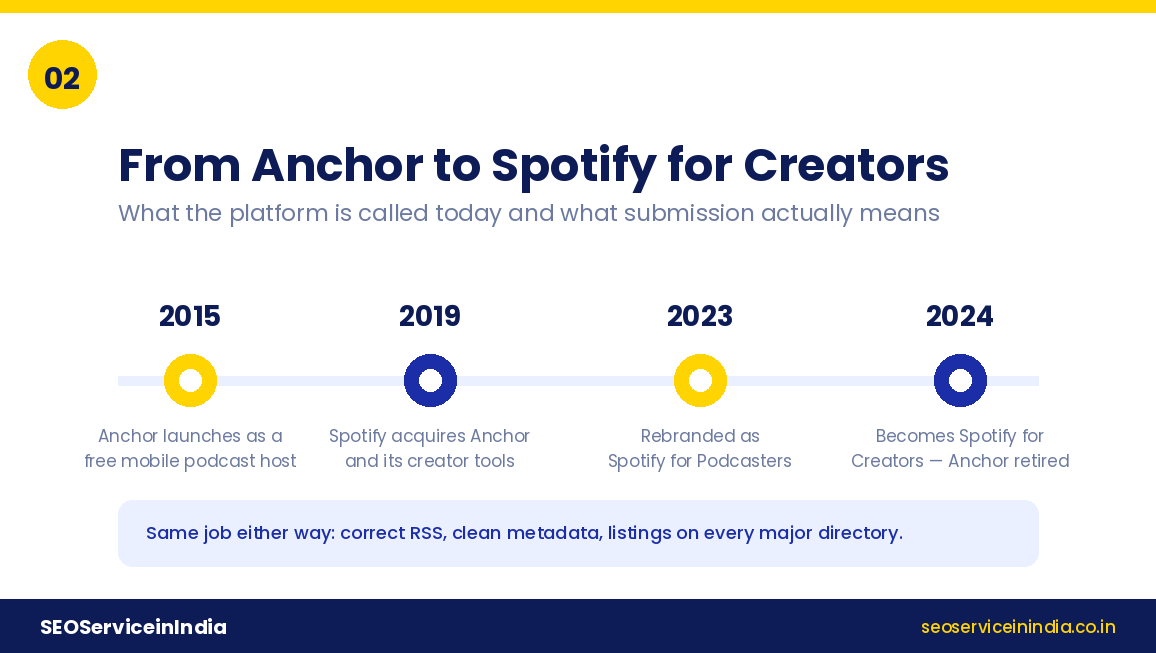 02

From Anchor to Spotify for Creators

What the platform is called today and what submission actually means

2015

Anchor launches as a free mobile podcast host

2019

Spotify acquires Anchor and its creator tools

2023

Rebranded as Spotify for Podcasters

2024

Becomes Spotify for Creators — Anchor retired

Same job either way: correct RSS, clean metadata, listings on every major directory.

SEOServiceinIndia

seoserviceinindia.co.in